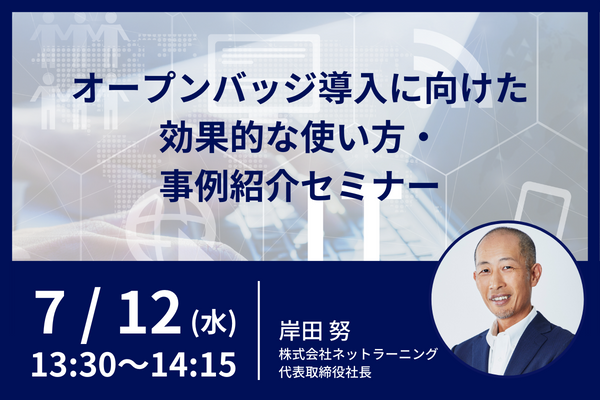 オープンバッジ導入に向けた
効果的な使い方・
事例紹介セミナー

7 / 12 (水)
13:30〜14:15

岸田 努
株式会社ネットラーニング
代表取締役社長